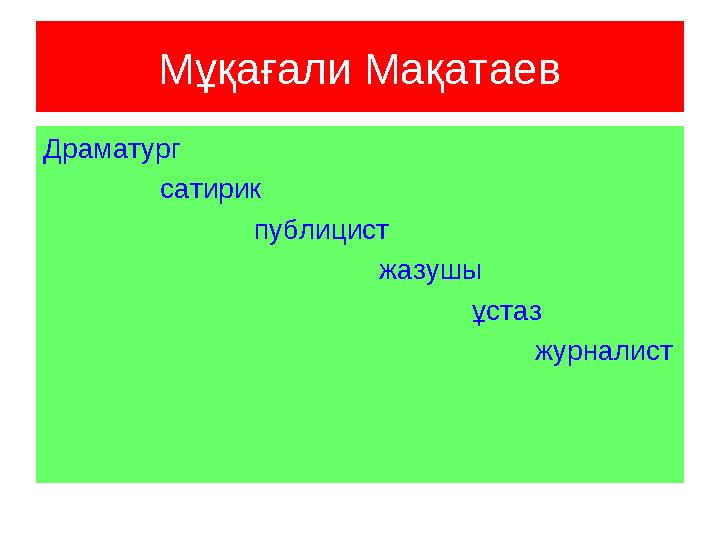 Мұқағали Мақатаев

Драматург

сатирик

публицист

жазушы

ұстаз

журналист